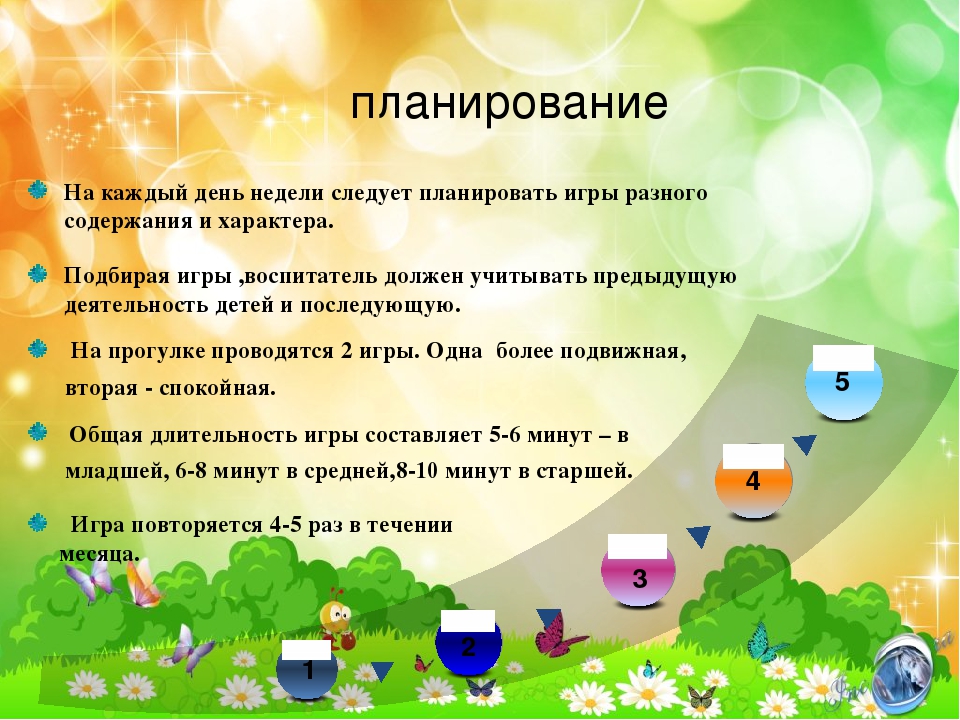 планирование

На каждый день недели следует планировать игры разного содержания и характера.

Подбирая игры ,воспитатель должен учитывать предыдущую деятельность детей и последующую.

На прогулке проводятся 2 игры. Одна более подвижная, вторая - спокойная.

Общая длительность игры составляет 5-6 минут – в младшей, 6-8 минут в средней,8-10 минут в старшей.

Игра повторяется 4-5 раз в течении месяца.

5

4

3

2

1